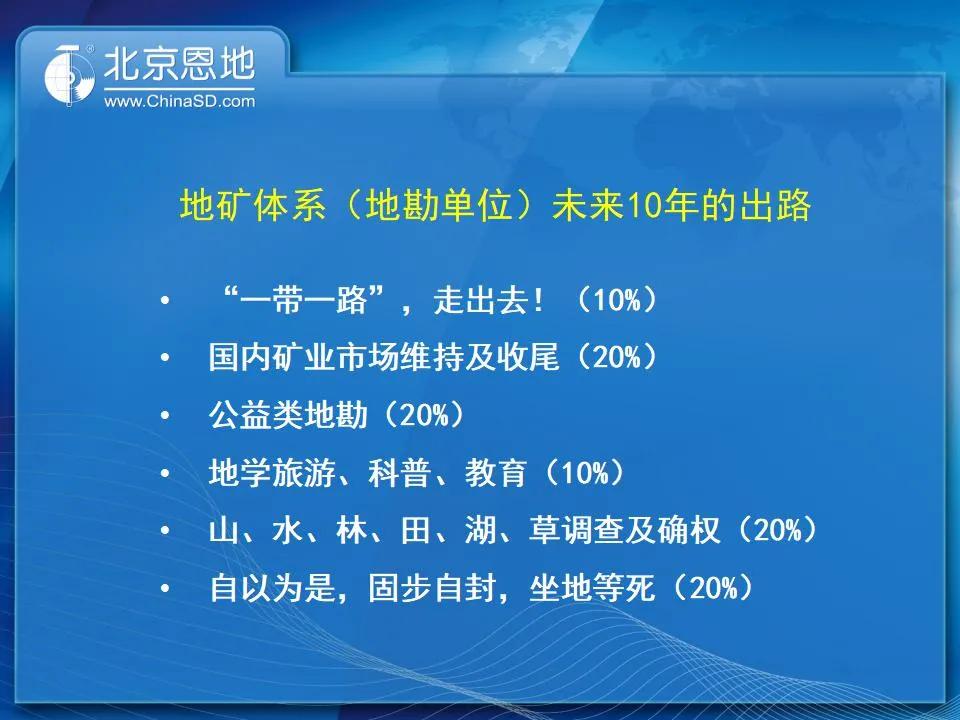 北京恩地
www.ChinaSD.com

地矿体系（地勘单位）未来10年的出路

• “一带一路”，走出去！（10%）
• 国内矿业市场维持及收尾（20%）
• 公益类地勘（20%）
• 地学旅游、科普、教育（10%）
• 山、水、林、田、湖、草调查及确权（20%）
• 自以为是，固步自封，坐地等死（20%）